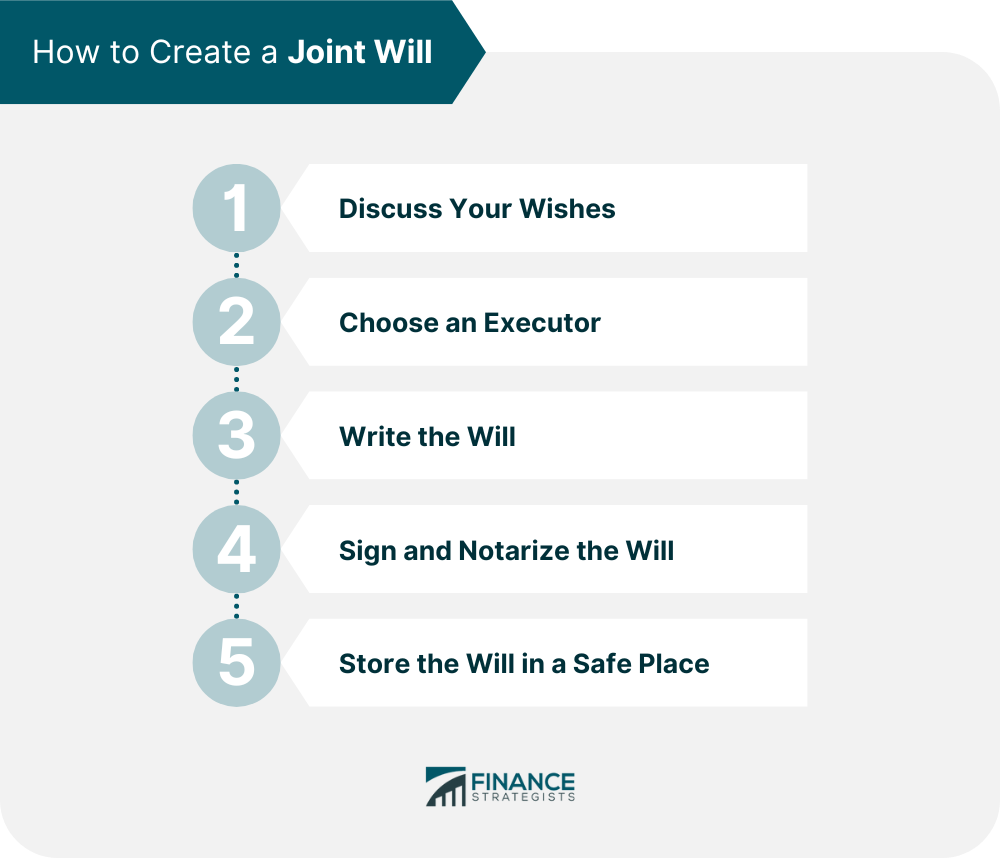 How to Create a Joint Will

1 Discuss Your Wishes

2 Choose an Executor

3 Write the Will

4 Sign and Notarize the Will

5 Store the Will in a Safe Place

FINANCE STRATEGISTS